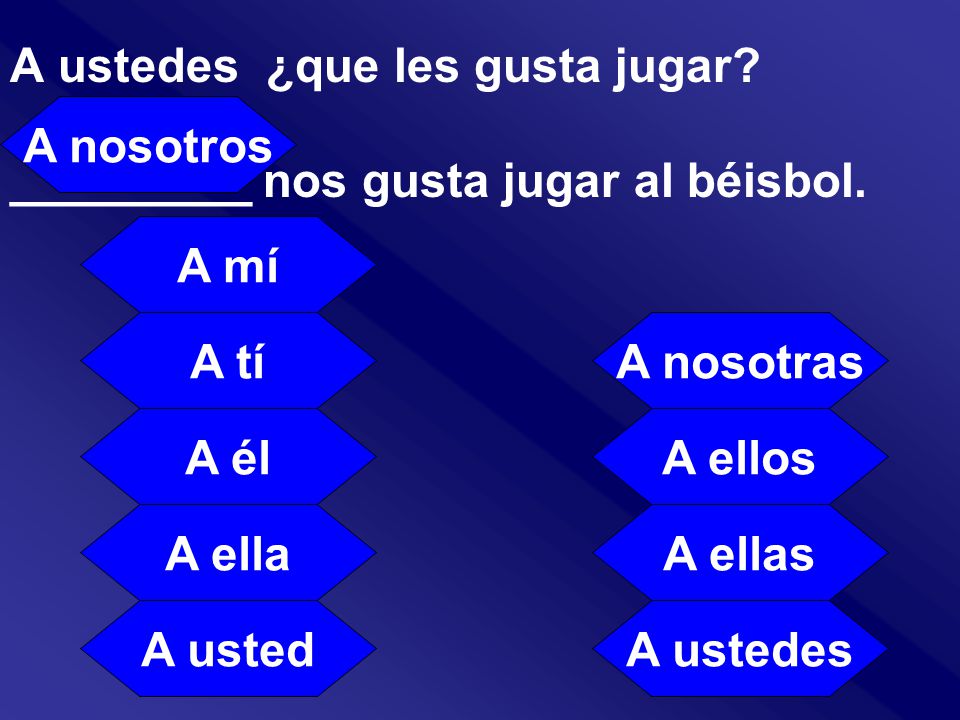 A ustedes ¿que les gusta jugar?

A nosotros

__________ nos gusta jugar al béisbol.

A mí

A tí

A él

A ella

A usted

A nosotras

A ellos

A ellas

A ustedes